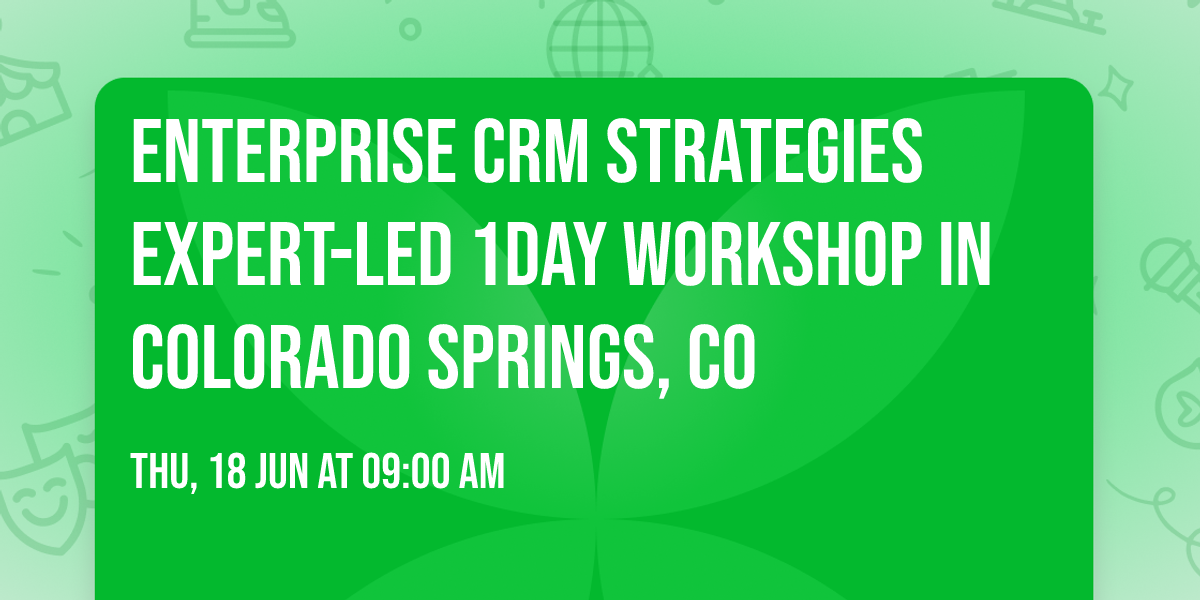 ENTERPRISE CRM STRATEGIES EXPERT-LED 1DAY WORKSHOP IN COLORADO SPRINGS, CO

THU, 18 JUN AT 09:00 AM